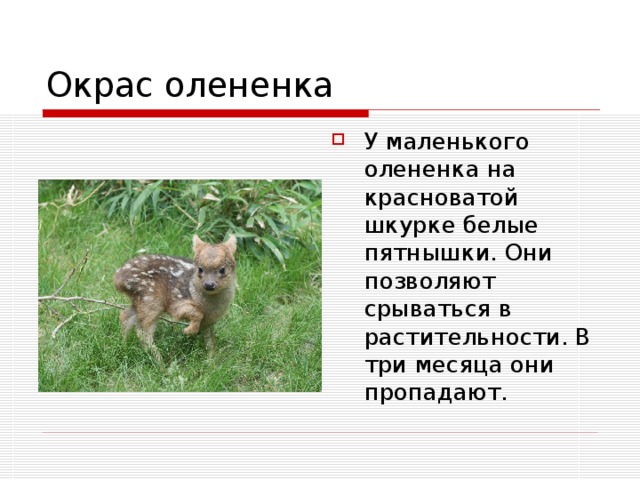 Окрас олененка

У маленького олененка на красноватой шкурке белые пятнышки. Они позволяют срываться в растительности. В три месяца они пропадают.